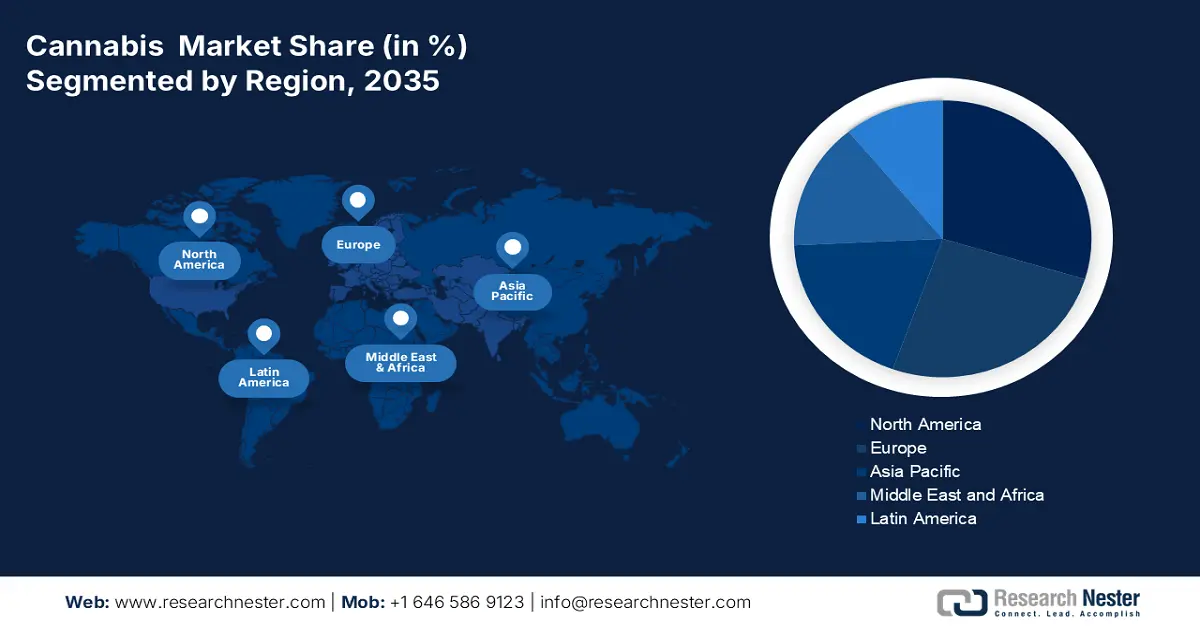 Cannabis Market Share (in %)
Segmented by Region, 2035

North America

Europe

Asia Pacific

Latin America

Middle East & Africa

North America
Europe
Asia Pacific
Middle East and Africa
Latin America

Web: www.researchnester.com | Mob: +1 646 586 9123 | info@researchnester.com

Research Nester
Connect. Lead. Accomplish